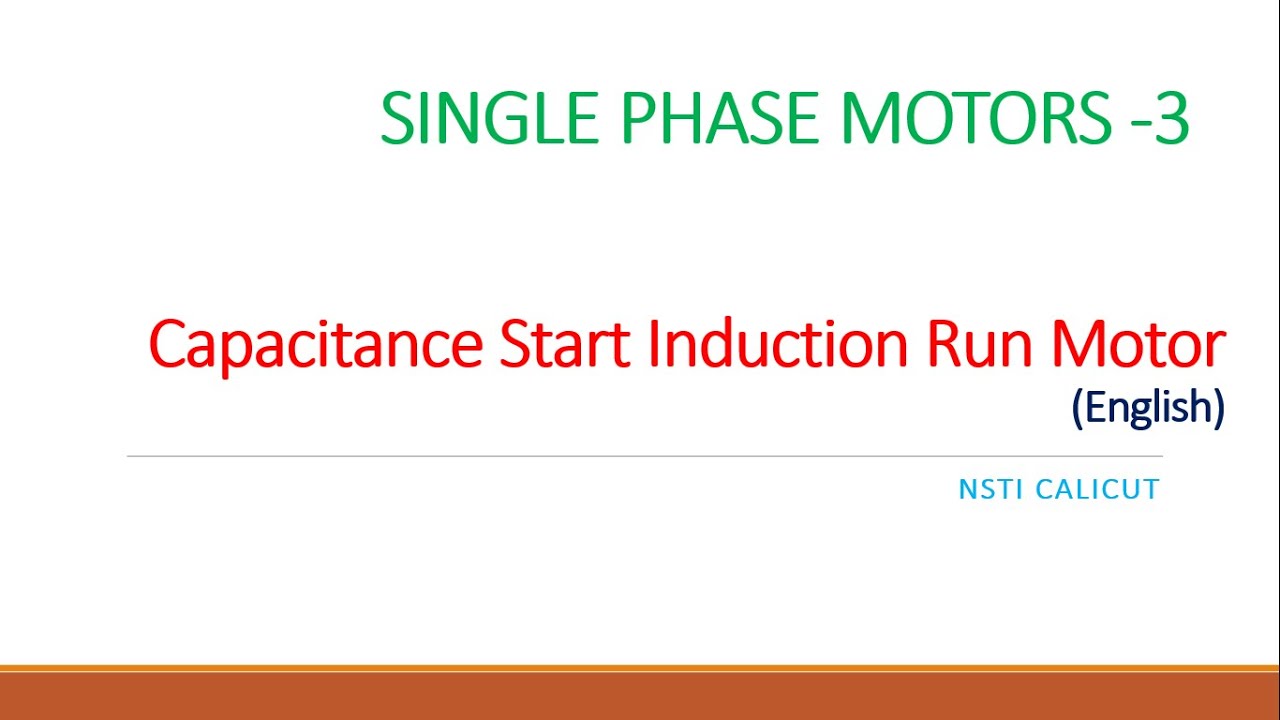 SINGLE PHASE MOTORS -3

Capacitance Start Induction Run Motor
(English)

NSTI CALICUT